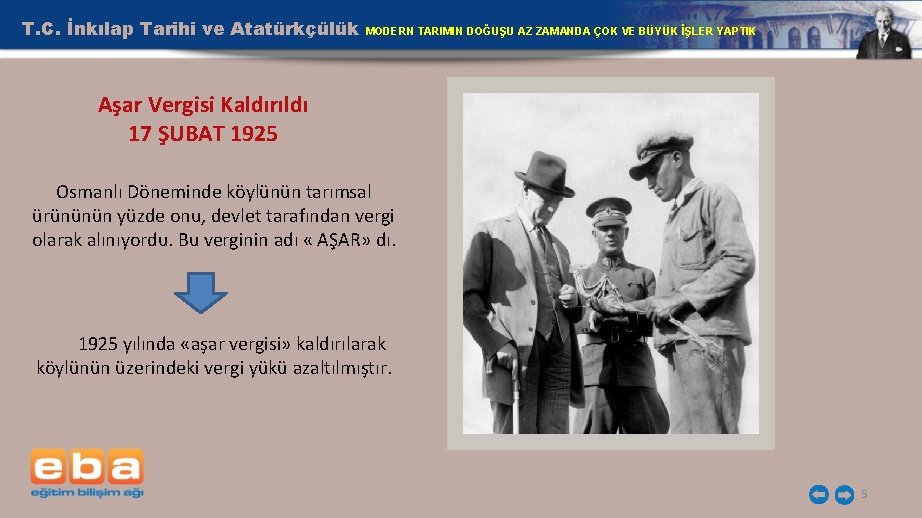 T.C. İnkılap Tarihi ve Atatürkçülük MODERN TARIMIN DOĞUŞU AZ ZAMANDA ÇOK VE BÜYÜK İŞLER YAPTIK

Aşar Vergisi Kaldırıldı
17 ŞUBAT 1925

Osmanlı Döneminde köylünün tarımsal ürününün yüzde onu, devlet tarafından vergi olarak alınıyordu. Bu verginin adı « AŞAR» dı.

1925 yılında «aşar vergisi» kaldırılarak köylünün üzerindeki vergi yükü azaltılmıştır.

eba
eğitim bilişim ağı

5